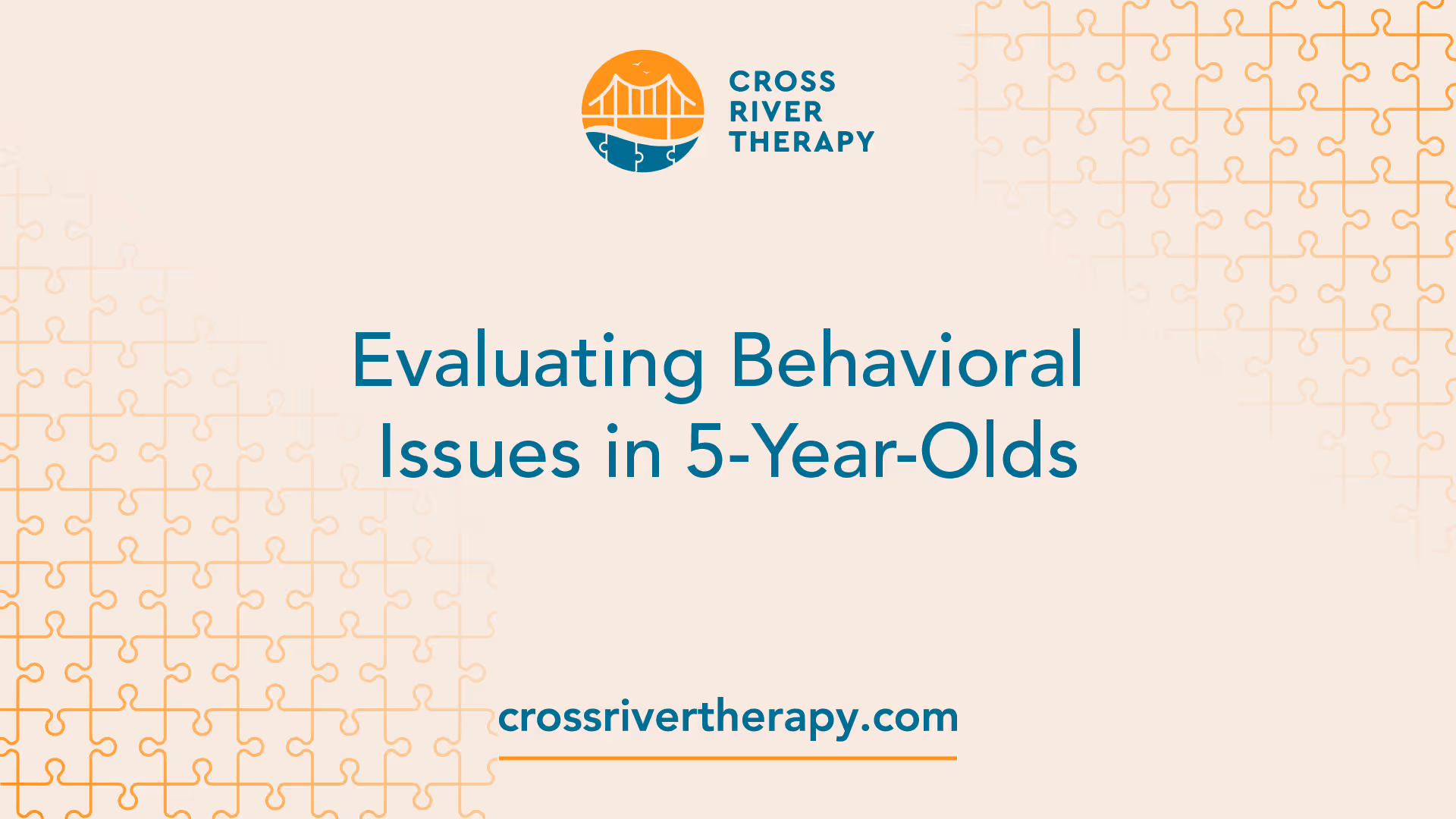 CROSS
RIVER
THERAPY

Evaluating Behavioral Issues in 5-Year-Olds

crossrivertherapy.com